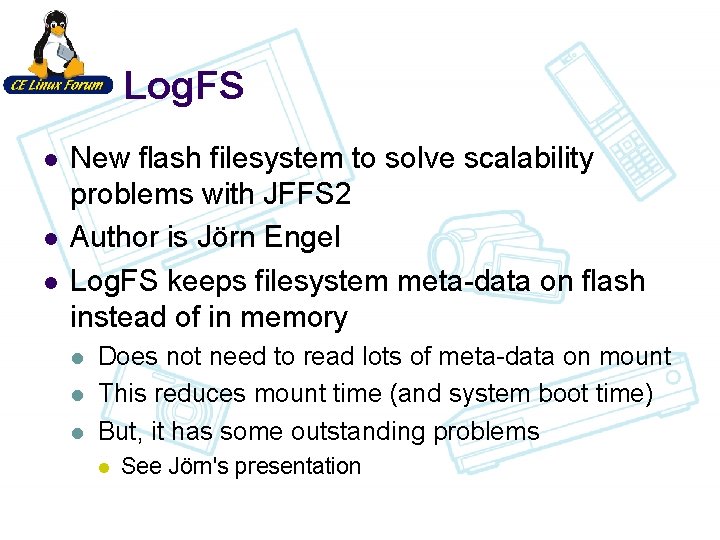 CE Linux Forum

LogFS

- New flash filesystem to solve scalability problems with JFFS2
- Author is Jörn Engel
- LogFS keeps filesystem meta-data on flash instead of in memory
  - Does not need to read lots of meta-data on mount
  - This reduces mount time (and system boot time)
  - But, it has some outstanding problems
    - See Jörn's presentation